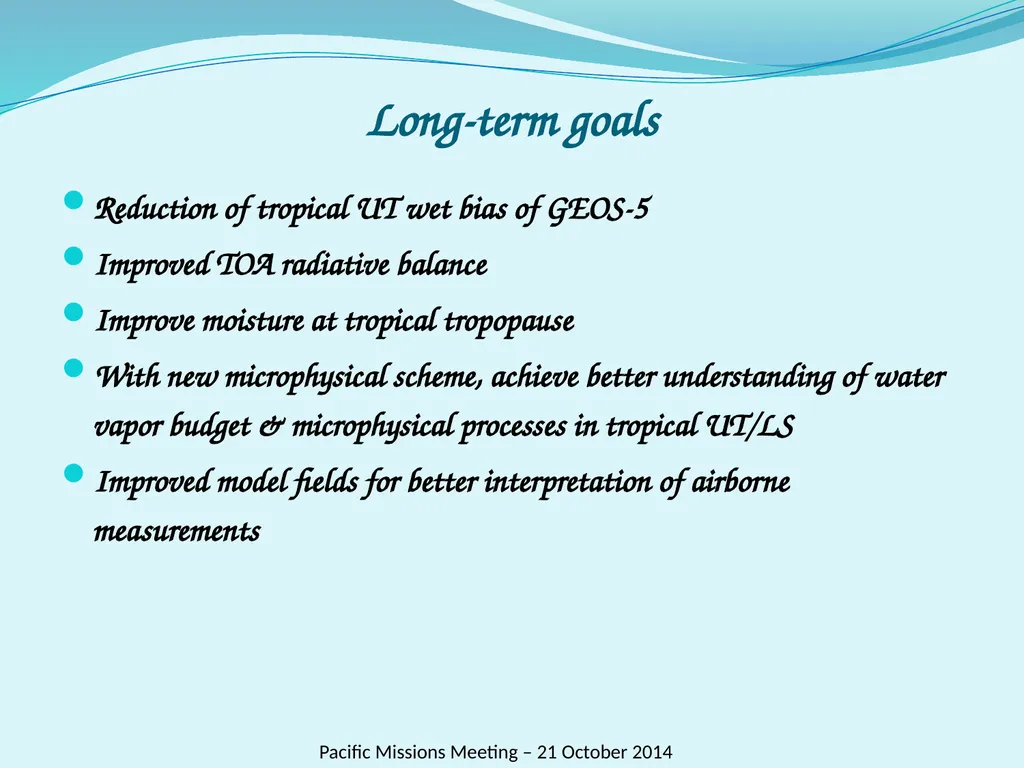 Long-term goals

Reduction of tropical UT wet bias of GEOS-5

Improved TOA radiative balance

Improve moisture at tropical tropopause

With new microphysical scheme, achieve better understanding of water vapor budget & microphysical processes in tropical UT/LS

Improved model fields for better interpretation of airborne measurements

Pacific Missions Meeting – 21 October 2014